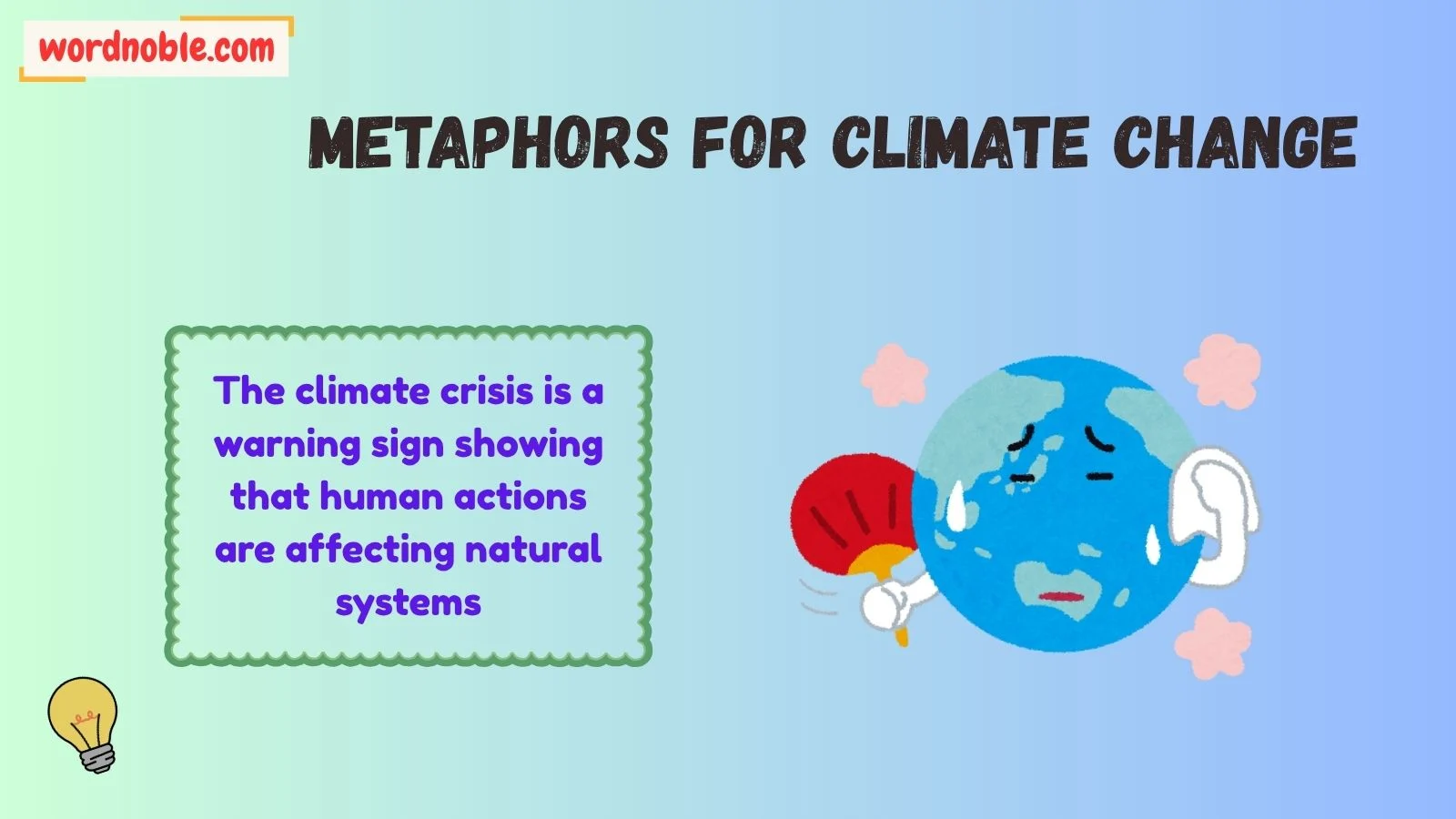 wordnoble.com

METAPHORS FOR CLIMATE CHANGE

The climate crisis is a warning sign showing that human actions are affecting natural systems